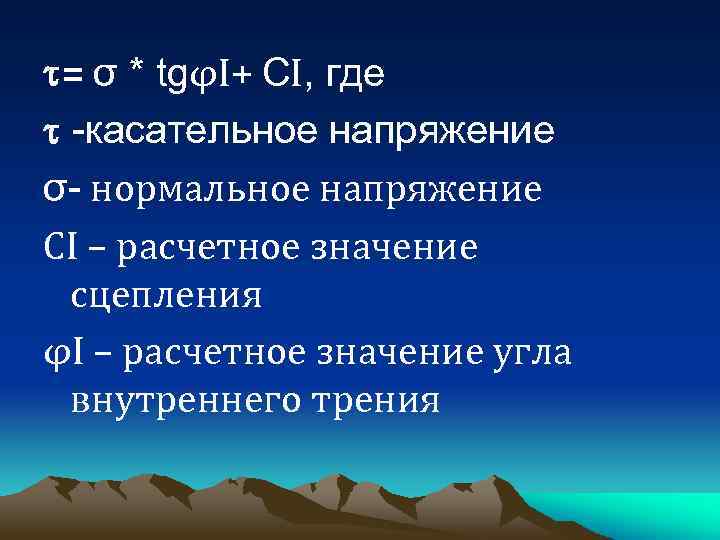 $\tau = \sigma * tg\varphi I + CI$, где

$\tau$ -касательное напряжение

$\sigma$- нормальное напряжение

CI – расчетное значение сцепления

$\varphi$I – расчетное значение угла внутреннего трения